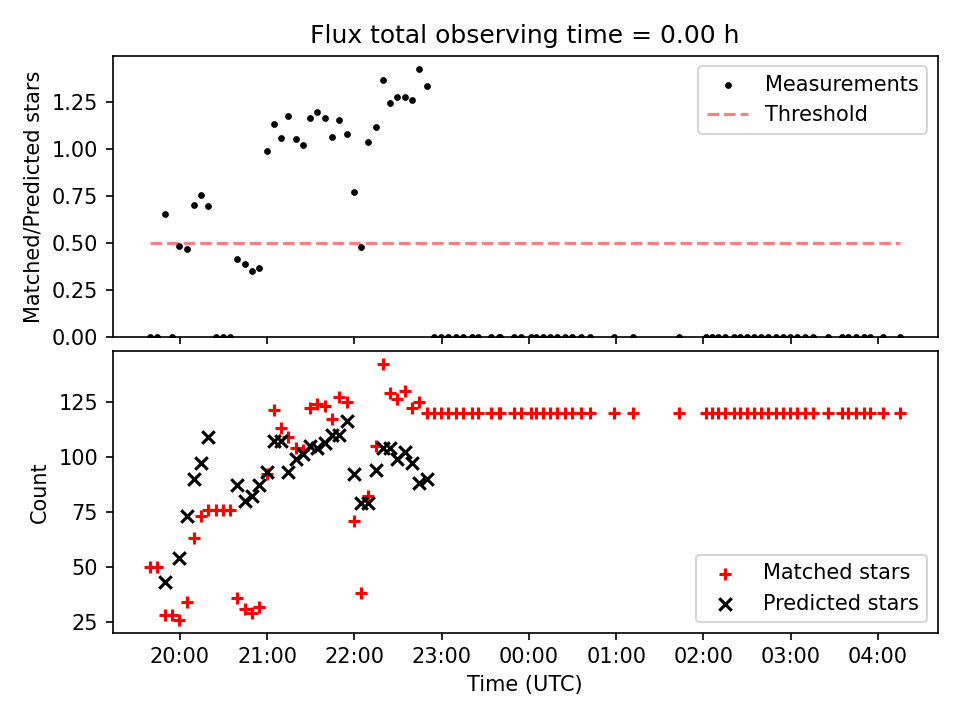 Flux total observing time = 0.00 h

Matched/Predicted stars

1.25
1.00
0.75
0.50
0.25
0.00

Measurements
Threshold

Count

125
100
75
50
25

Matched stars
Predicted stars

20:00
21:00
22:00
23:00
00:00
01:00
02:00
03:00
04:00

Time (UTC)